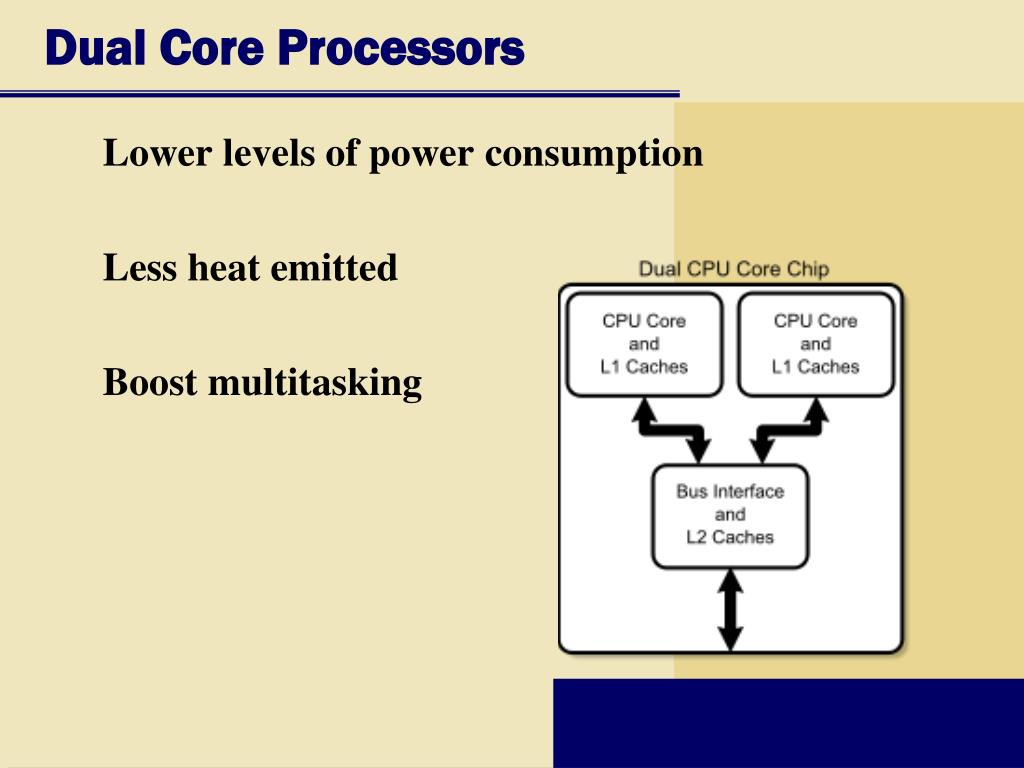 Dual Core Processors

Lower levels of power consumption

Less heat emitted

Boost multitasking

Dual CPU Core Chip

CPU Core and L1 Caches

CPU Core and L1 Caches

Bus Interface and L2 Caches